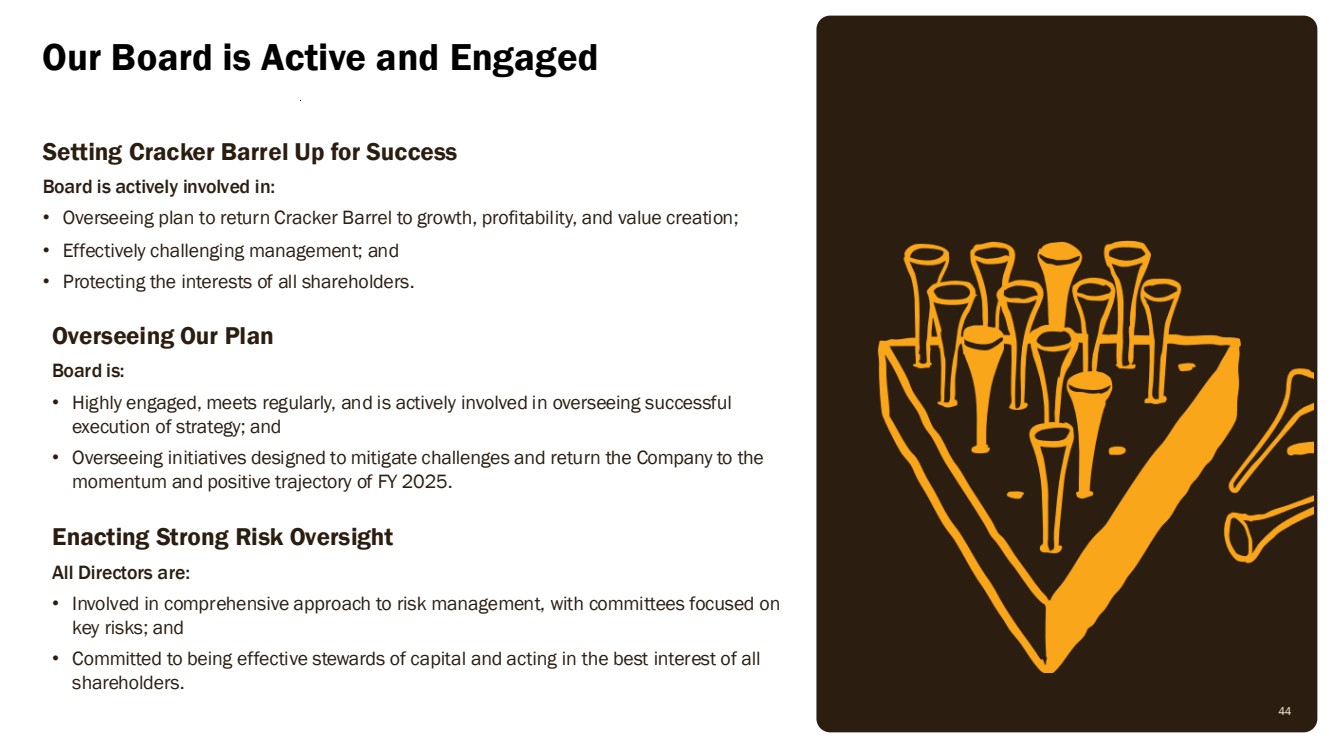 Our Board is Active and Engaged

Setting Cracker Barrel Up for Success

Board is actively involved in:

• Overseeing plan to return Cracker Barrel to growth, profitability, and value creation;

• Effectively challenging management; and

• Protecting the interests of all shareholders.

Overseeing Our Plan

Board is:

• Highly engaged, meets regularly, and is actively involved in overseeing successful execution of strategy; and

• Overseeing initiatives designed to mitigate challenges and return the Company to the momentum and positive trajectory of FY 2025.

Enacting Strong Risk Oversight

All Directors are:

• Involved in comprehensive approach to risk management, with committees focused on key risks; and

• Committed to being effective stewards of capital and acting in the best interest of all shareholders.

44